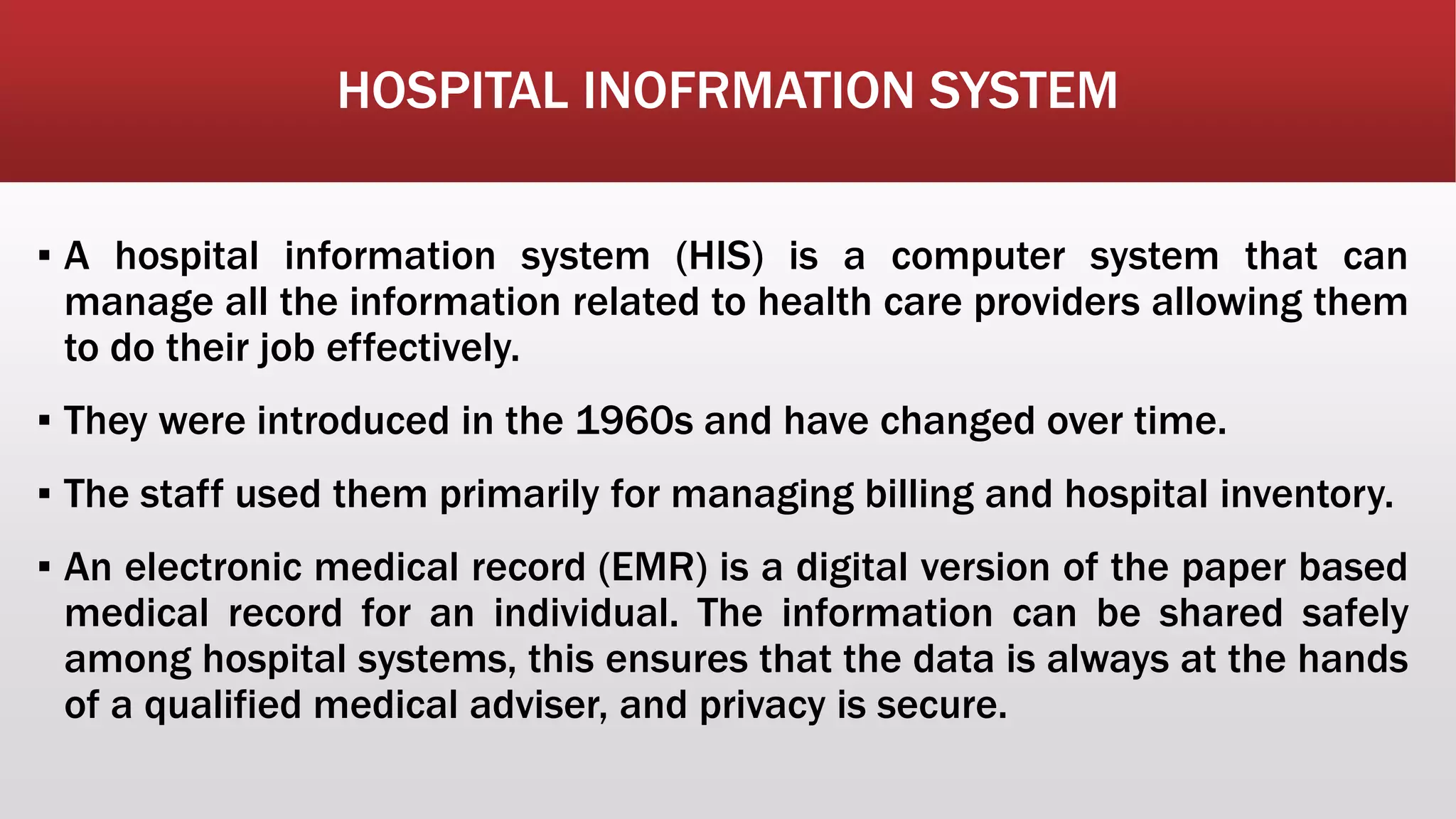 HOSPITAL INOFRMATION SYSTEM

▪ A hospital information system (HIS) is a computer system that can manage all the information related to health care providers allowing them to do their job effectively.

▪ They were introduced in the 1960s and have changed over time.

▪ The staff used them primarily for managing billing and hospital inventory.

▪ An electronic medical record (EMR) is a digital version of the paper based medical record for an individual. The information can be shared safely among hospital systems, this ensures that the data is always at the hands of a qualified medical adviser, and privacy is secure.